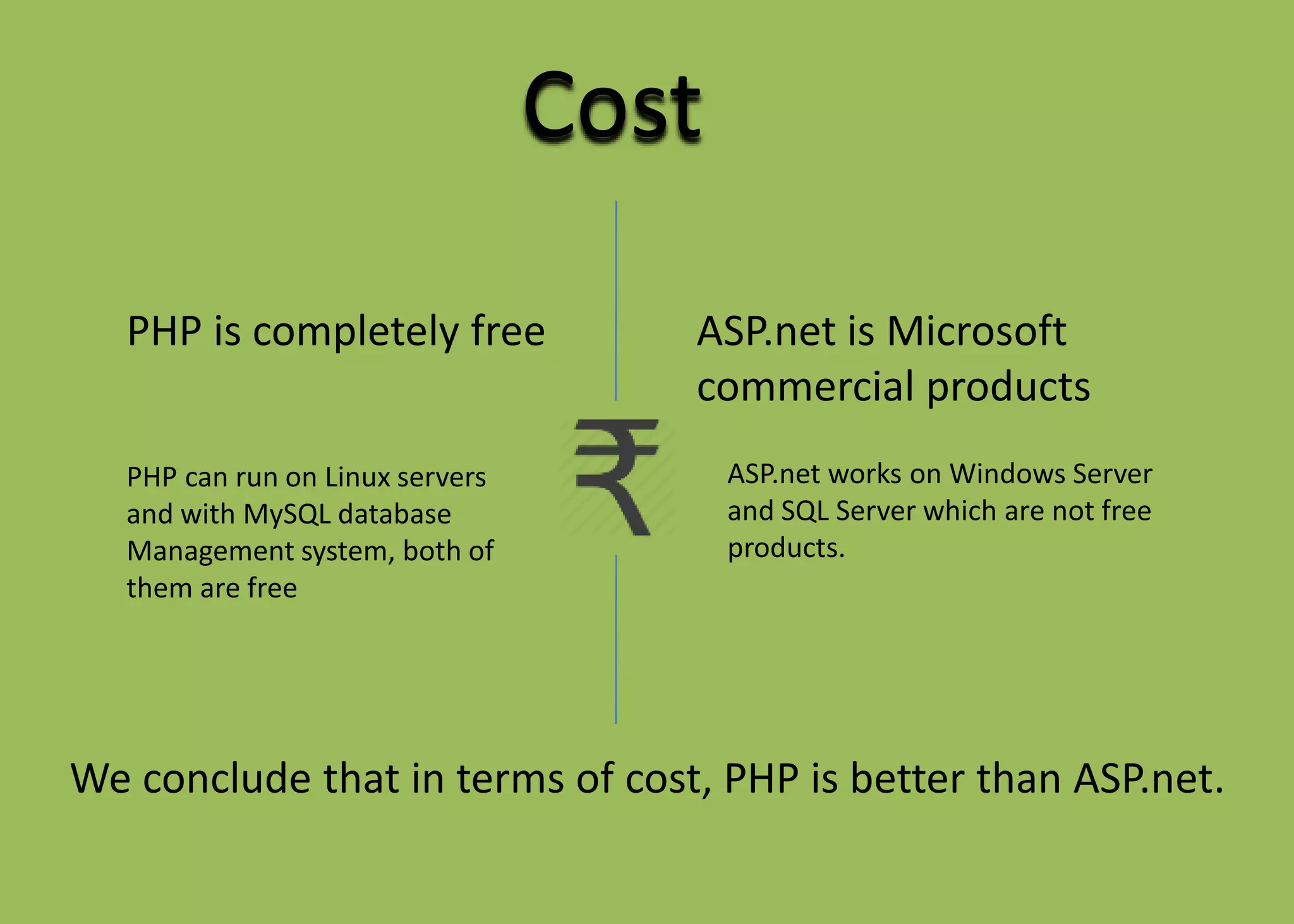 Cost

PHP is completely free

PHP can run on Linux servers and with MySQL database Management system, both of them are free

₹

ASP.net is Microsoft commercial products

ASP.net works on Windows Server and SQL Server which are not free products.

We conclude that in terms of cost, PHP is better than ASP.net.